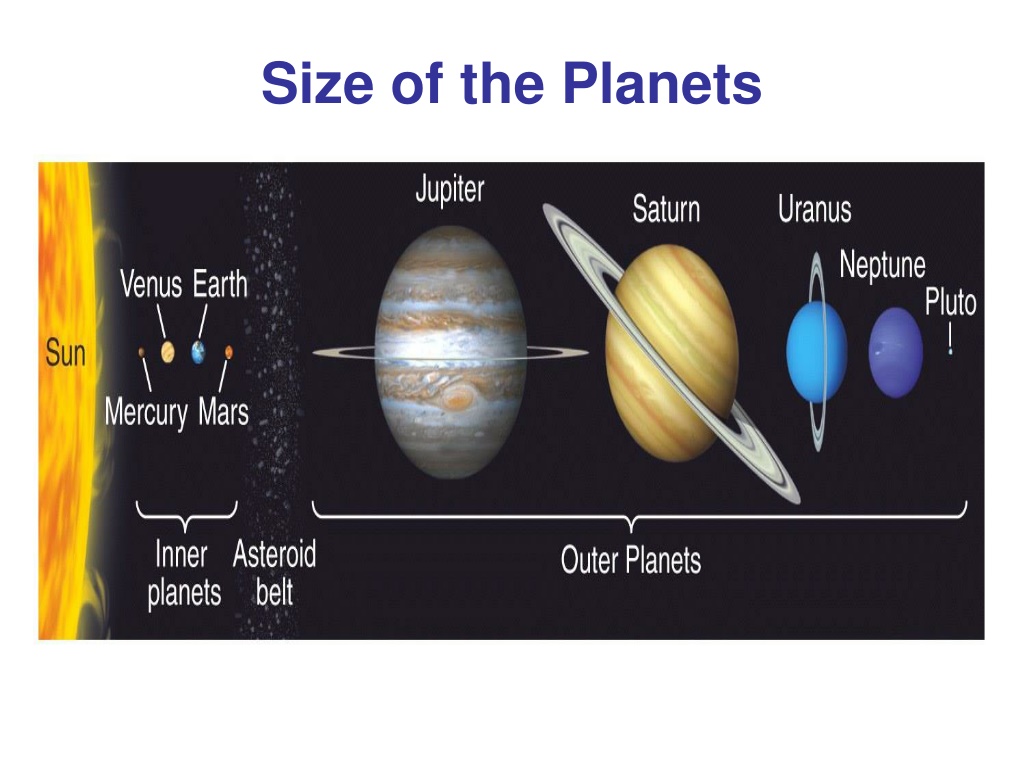 Size of the Planets

Sun

Venus Earth

Mercury Mars

Jupiter

Saturn

Uranus

Neptune

Pluto

Inner planets

Asteroid belt

Outer Planets